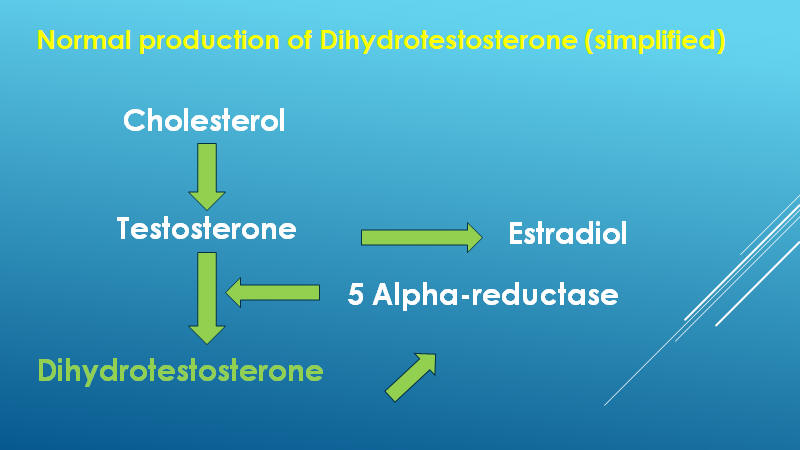 Normal production of Dihydrotestosterone (simplified)

Cholesterol

Testosterone

Estradiol

5 Alpha-reductase

Dihydrotestosterone